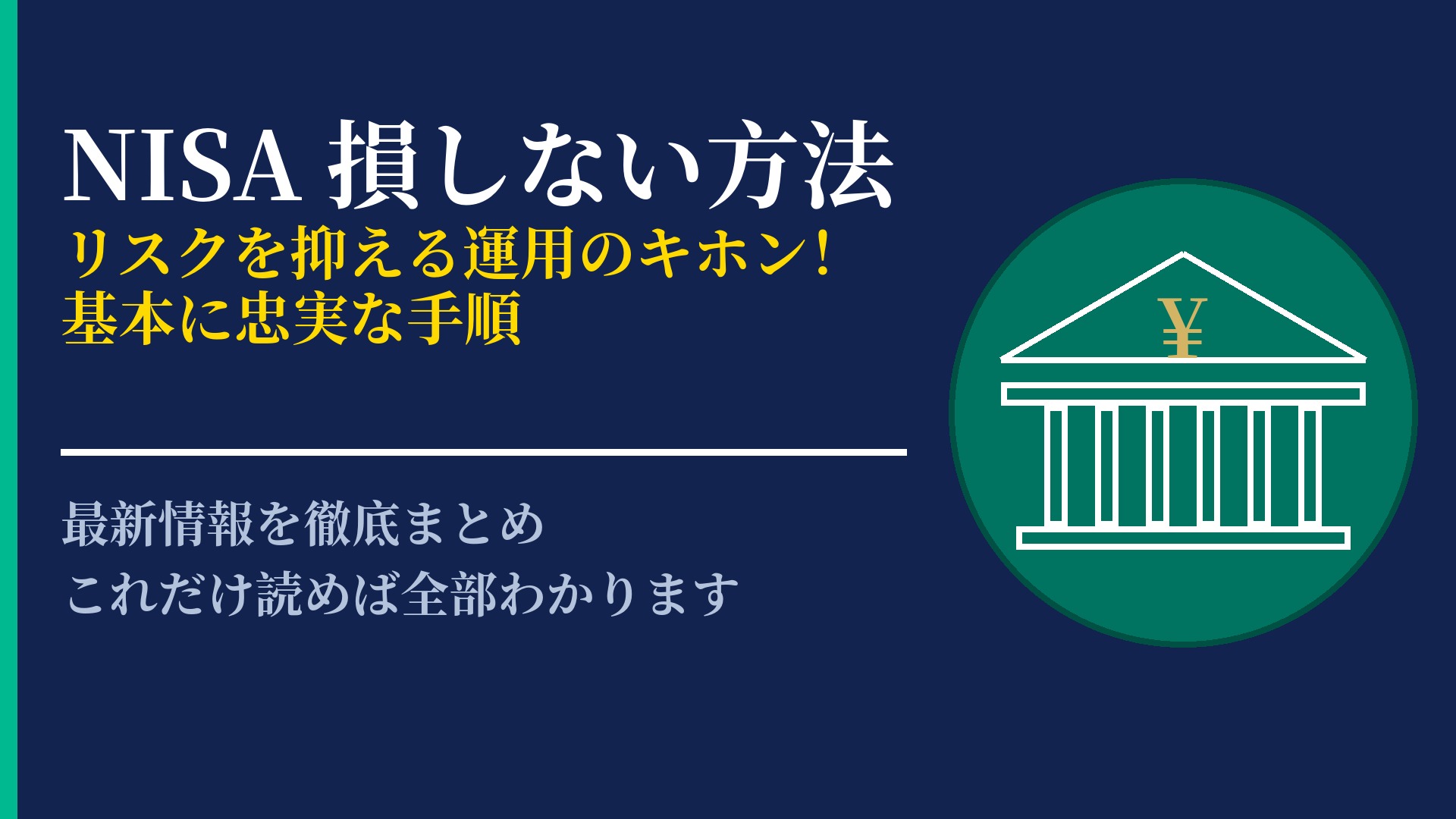 NISA 損しない方法
リスクを抑える運用のキホン!
基本に忠実な手順

最新情報を徹底まとめ
これだけ読めば全部わかります

¥